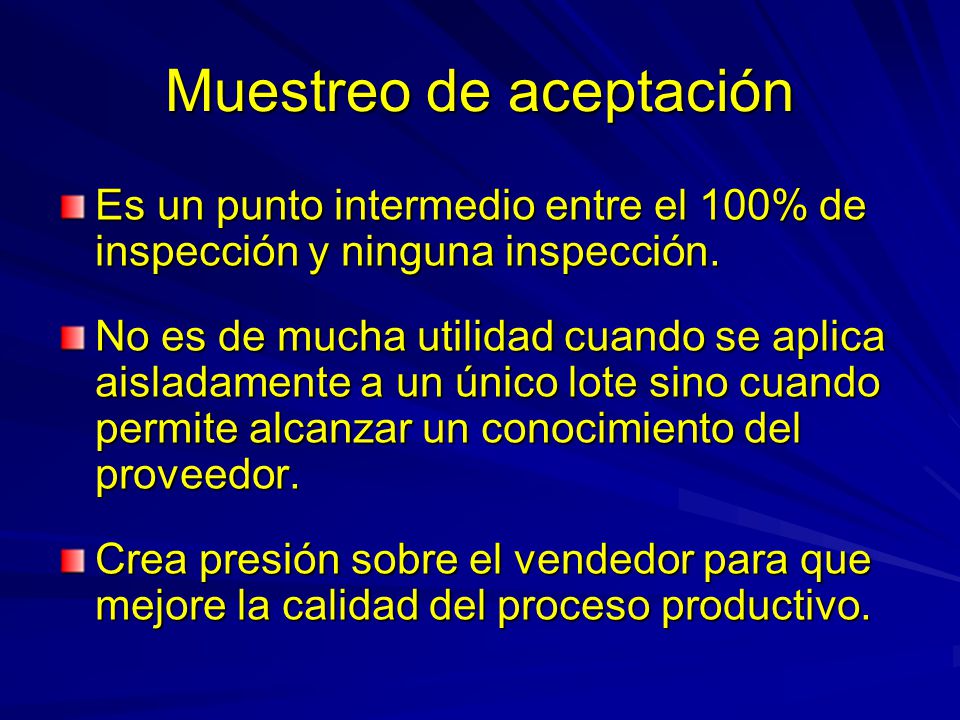 Muestreo de aceptación

Es un punto intermedio entre el 100% de inspección y ninguna inspección.

No es de mucha utilidad cuando se aplica aisladamente a un único lote sino cuando permite alcanzar un conocimiento del proveedor.

Crea presión sobre el vendedor para que mejore la calidad del proceso productivo.